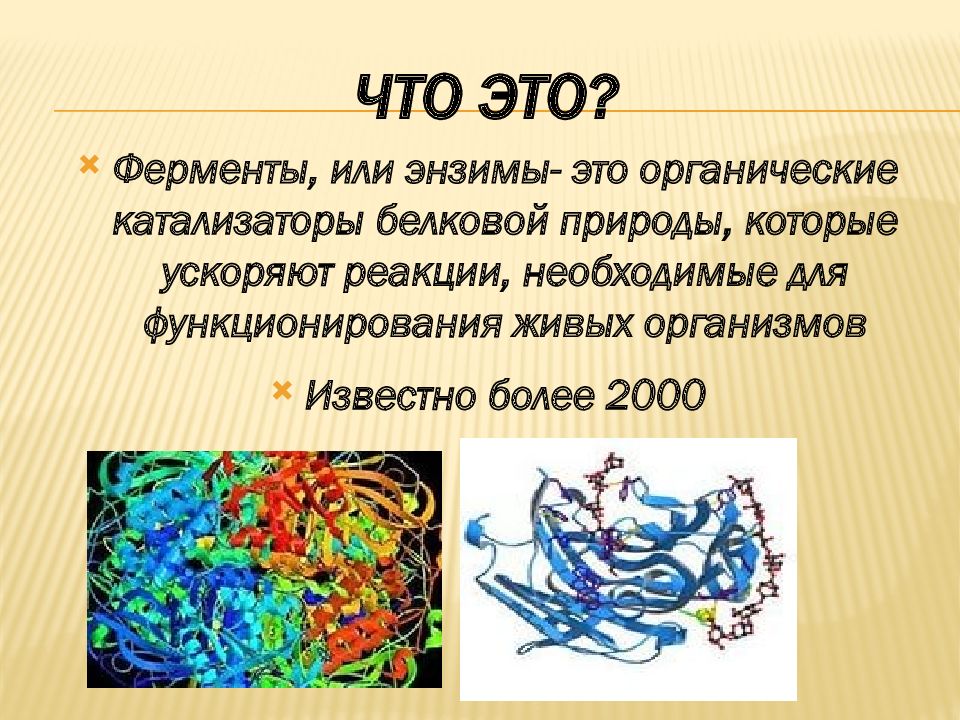 ЧТО ЭТО?

Ферменты, или энзимы- это органические катализаторы белковой природы, которые ускоряют реакции, необходимые для функционирования живых организмов

Известно более 2000